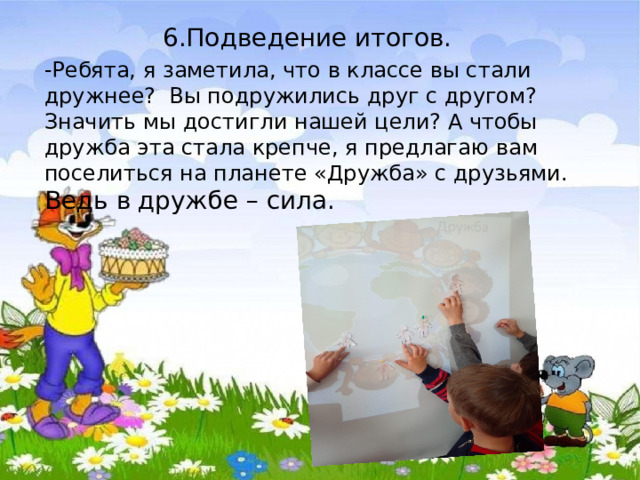 6.Подведение итогов.

-Ребята, я заметила, что в классе вы стали дружнее? Вы подружились друг с другом? Значить мы достигли нашей цели? А чтобы дружба эта стала крепче, я предлагаю вам поселиться на планете «Дружба» с друзьями. Ведь в дружбе – сила.

Дружба